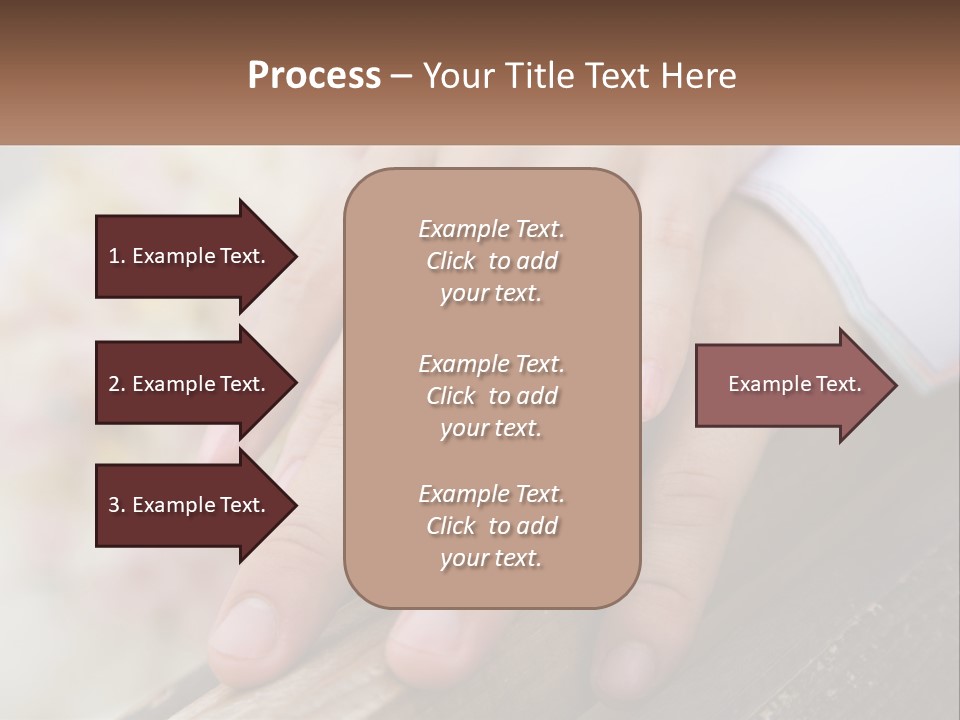 Process – Your Title Text Here

1. Example Text.

2. Example Text.

3. Example Text.

Example Text. Click to add your text.

Example Text. Click to add your text.

Example Text. Click to add your text.

Example Text.